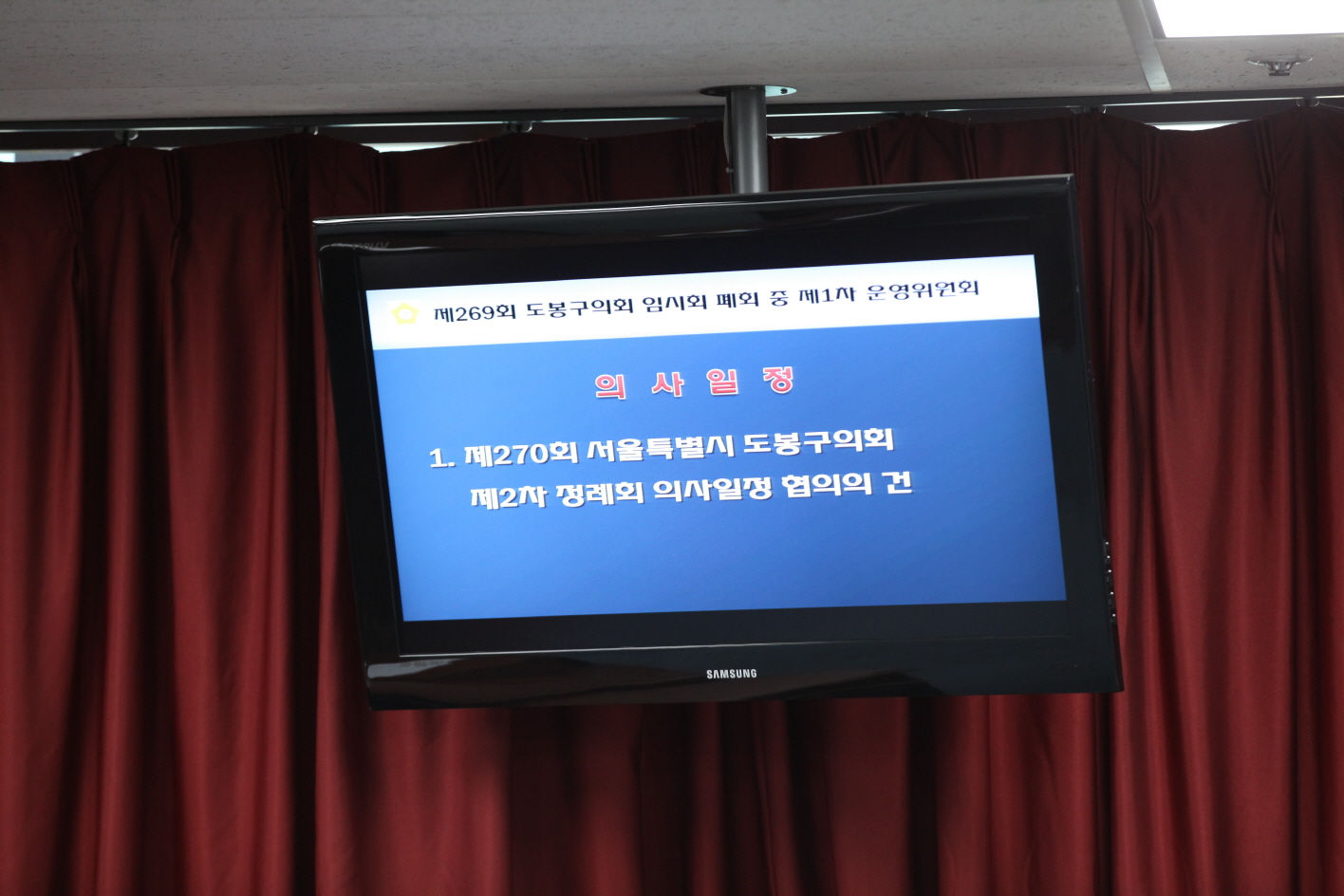 제269회 도봉구의회 임시회 폐회 중 제1차 운영위원회

의 사 일 정

1. 제270회 서울특별시 도봉구의회 제2차 정례회 의사일정 협의의 건

SAMSUNG